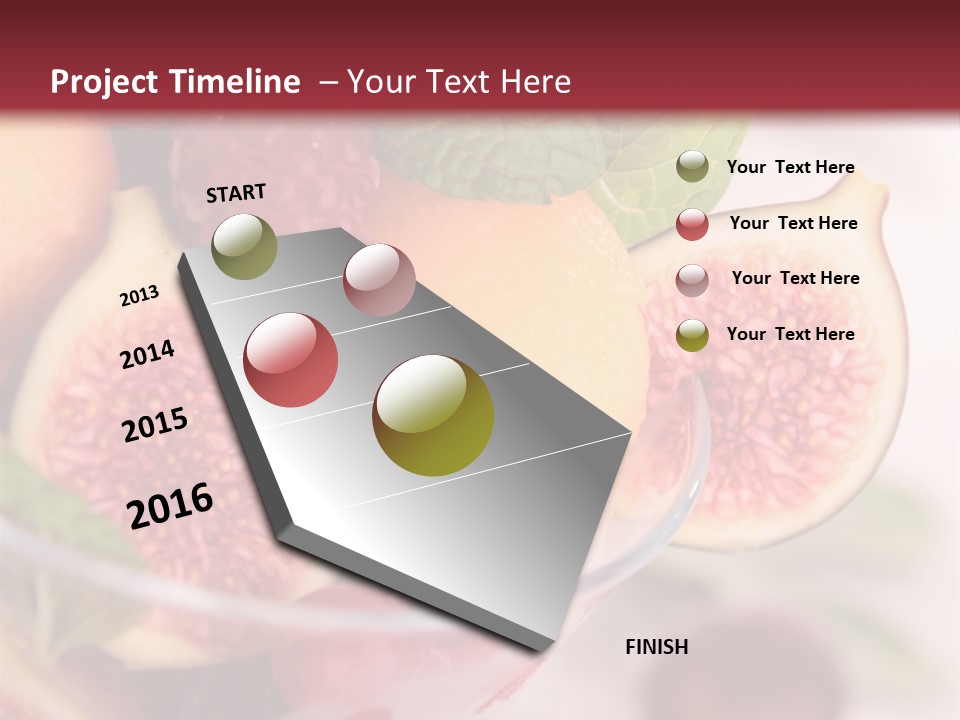 Project Timeline – Your Text Here

START

2013

2014

2015

2016

FINISH

Your Text Here

Your Text Here

Your Text Here

Your Text Here